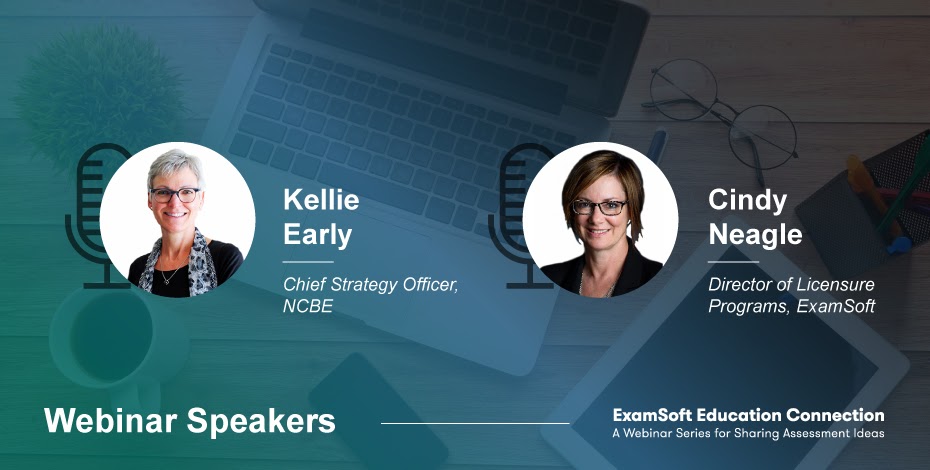 Kellie Early

Chief Strategy Officer, NCBE

Cindy Neagle

Director of Licensure Programs, ExamSoft

Webinar Speakers

ExamSoft Education Connection
A Webinar Series for Sharing Assessment Ideas